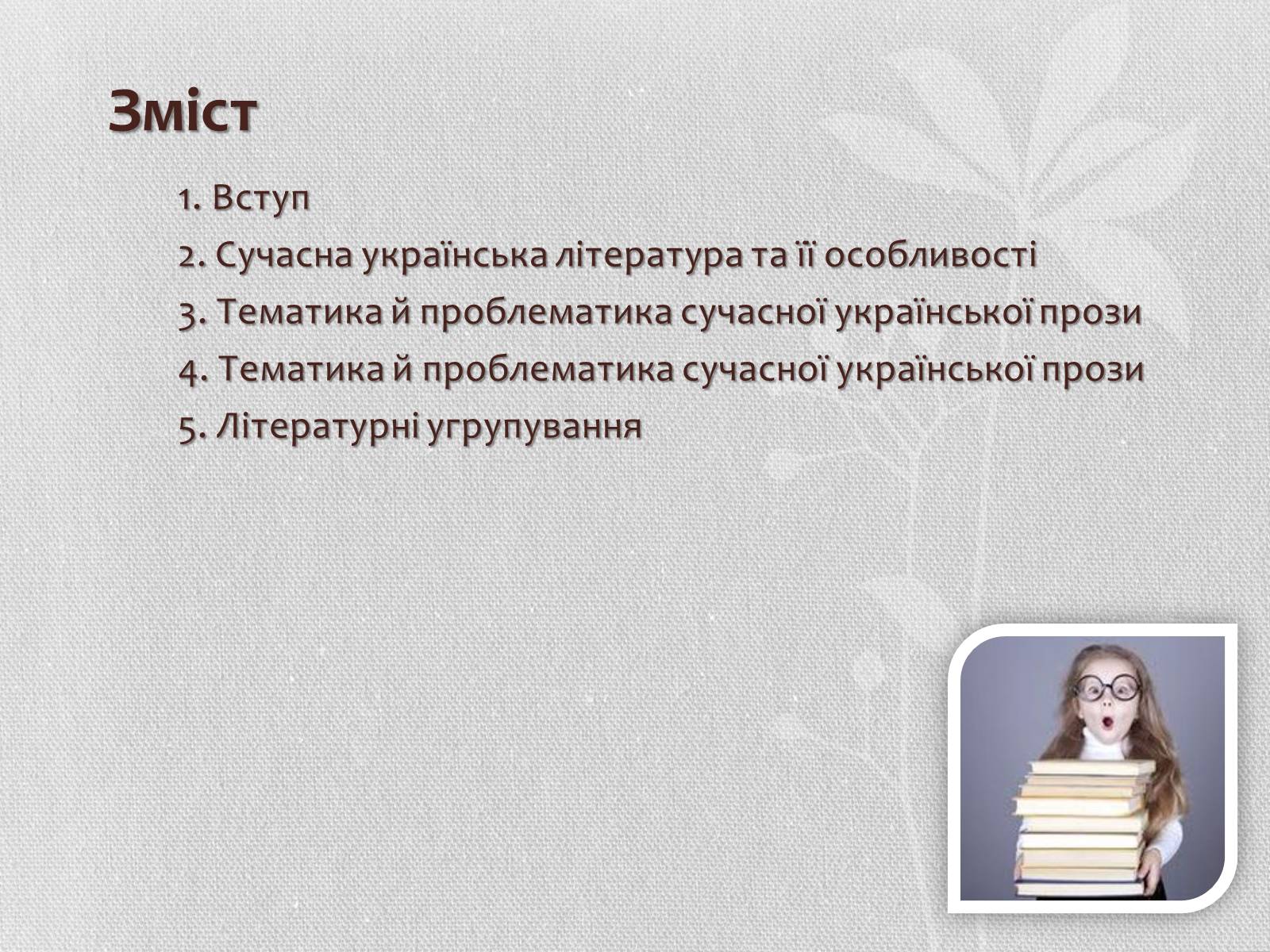 Зміст

1. Вступ
2. Сучасна українська література та її особливості
3. Тематика й проблематика сучасної української прози
4. Тематика й проблематика сучасної української прози
5. Літературні угрупування